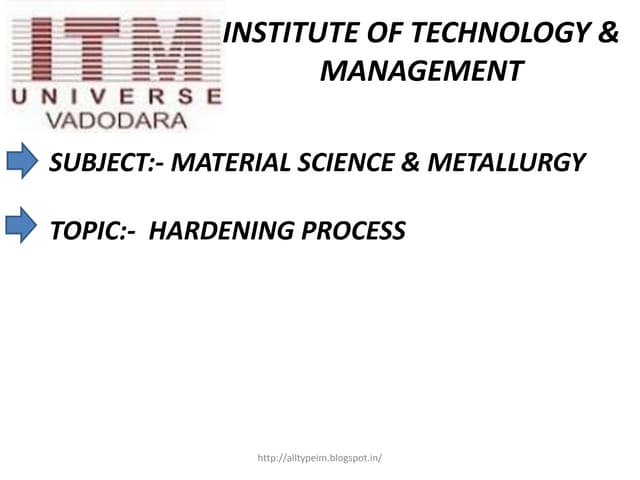 ITM
UNIVERSE
VADODARA

INSTITUTE OF TECHNOLOGY & MANAGEMENT

SUBJECT:- MATERIAL SCIENCE & METALLURGY

TOPIC:- HARDENING PROCESS

http://alltypeim.blogspot.in/